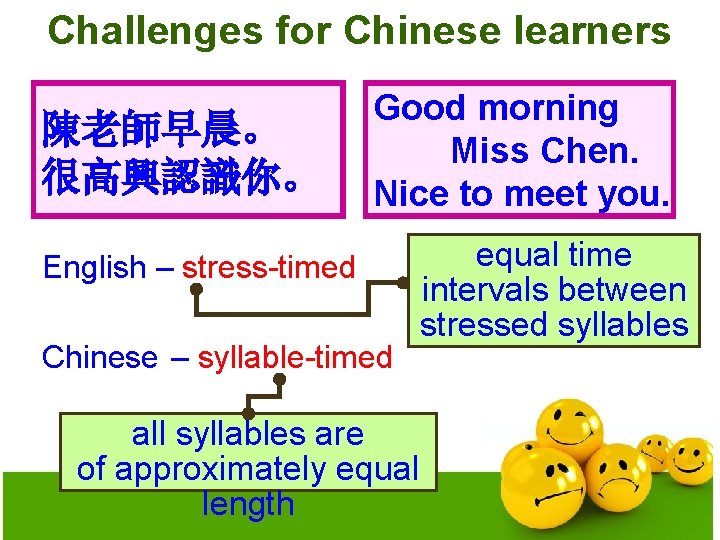 Challenges for Chinese learners

陳老師早晨。
很高興認識你。

Good morning
Miss Chen.
Nice to meet you.

English – stress-timed

equal time intervals between stressed syllables

Chinese – syllable-timed

all syllables are of approximately equal length